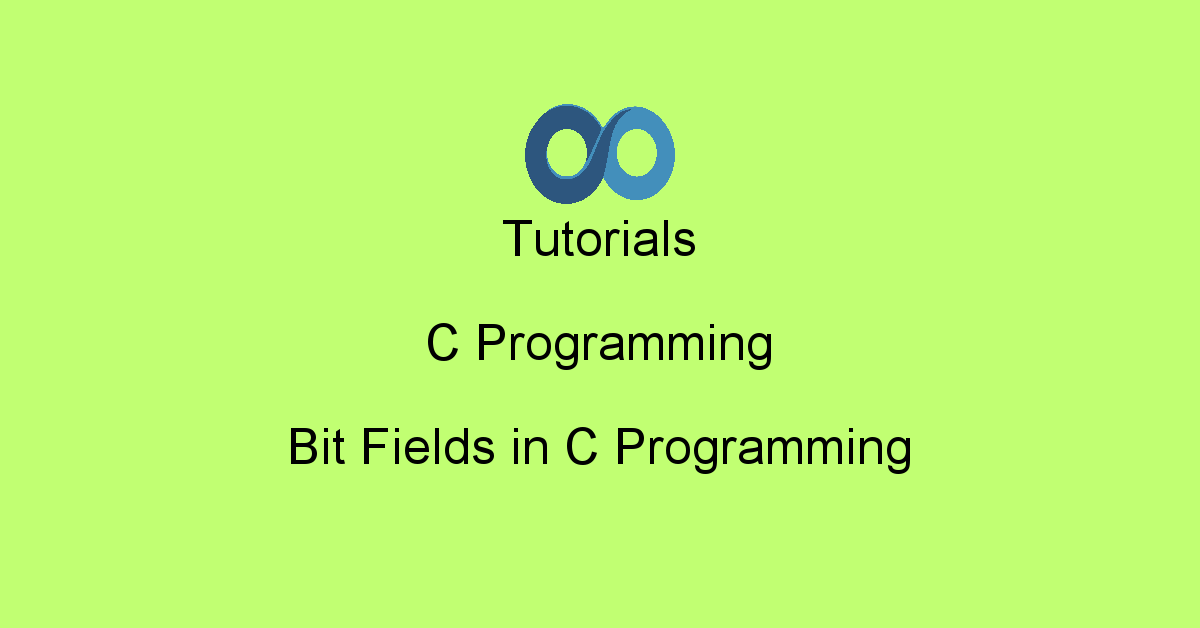 Tutorials

C Programming

Bit Fields in C Programming